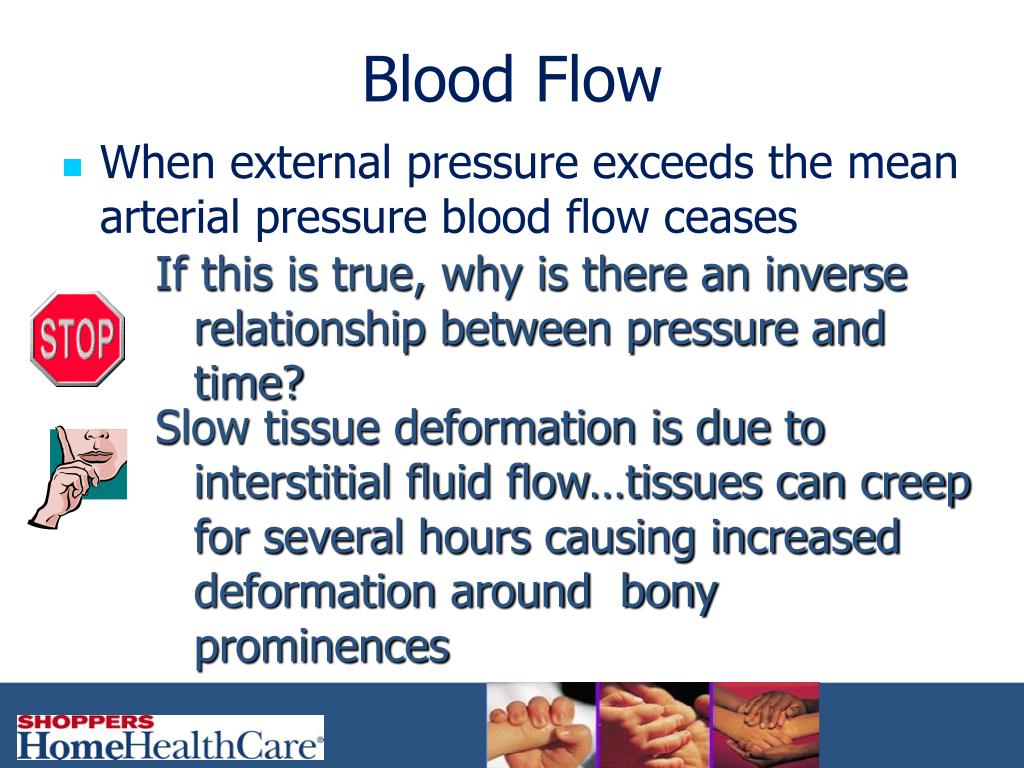 Blood Flow

When external pressure exceeds the mean arterial pressure blood flow ceases

STOP

If this is true, why is there an inverse relationship between pressure and time?

Slow tissue deformation is due to interstitial fluid flow…tissues can creep for several hours causing increased deformation around bony prominences

SHOPPERS
HomeHealthCare®